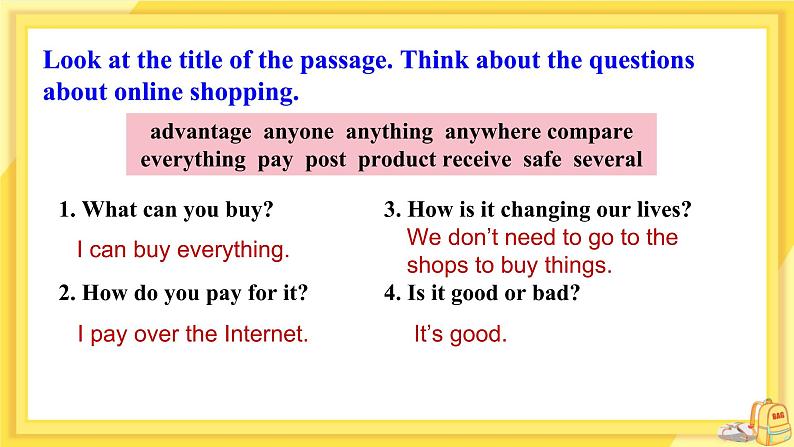 Look at the title of the passage. Think about the questions about online shopping.

advantage anyone anything anywhere compare everything pay post product receive safe several

1. What can you buy?

I can buy everything.

2. How do you pay for it?

I pay over the Internet.

3. How is it changing our lives?

We don't need to go to the shops to buy things.

4. Is it good or bad?

It's good.

BAG